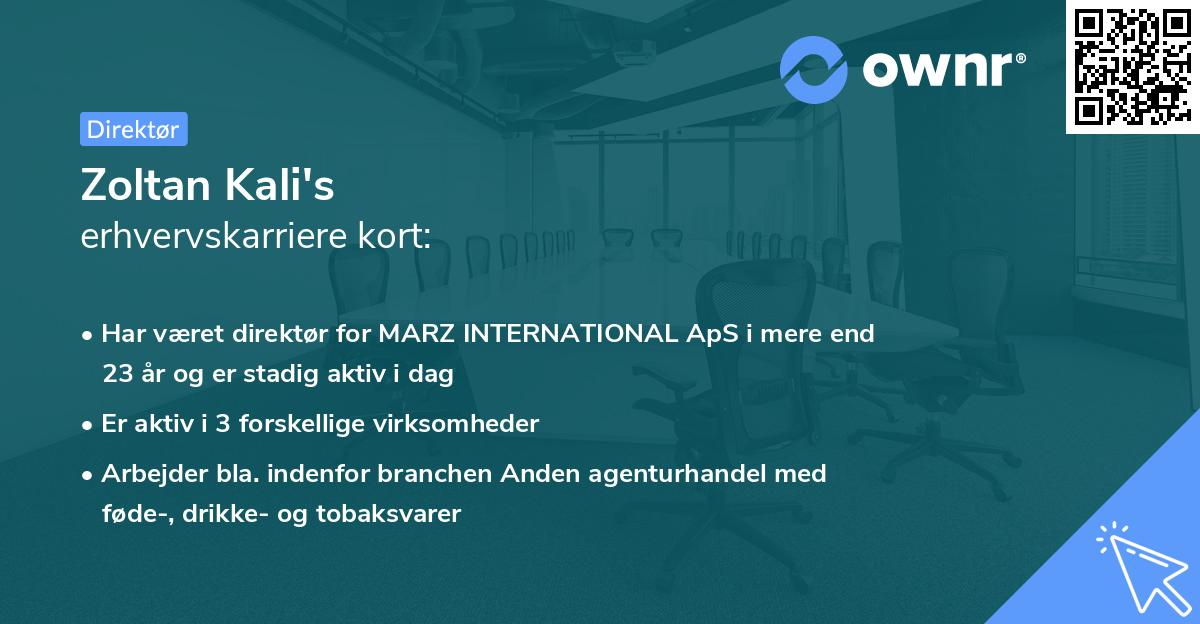 ownr®

Direktør

Zoltan Kali's
erhvervskarriere kort:

• Har været direktør for MARZ INTERNATIONAL ApS i mere end 23 år og er stadig aktiv i dag

• Er aktiv i 3 forskellige virksomheder

• Arbejder bla. indenfor branchen Anden agenturhandel med føde-, drikke- og tobaksvarer